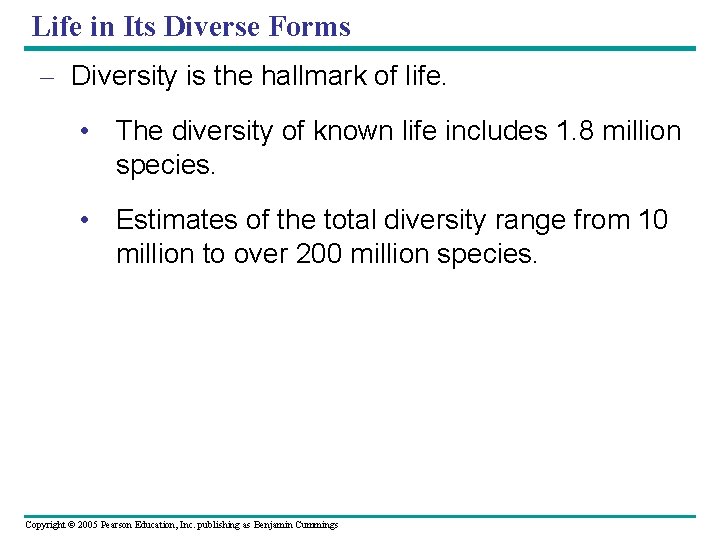 Life in Its Diverse Forms

– Diversity is the hallmark of life.

• The diversity of known life includes 1.8 million species.

• Estimates of the total diversity range from 10 million to over 200 million species.

Copyright © 2005 Pearson Education, Inc. publishing as Benjamin Cummings